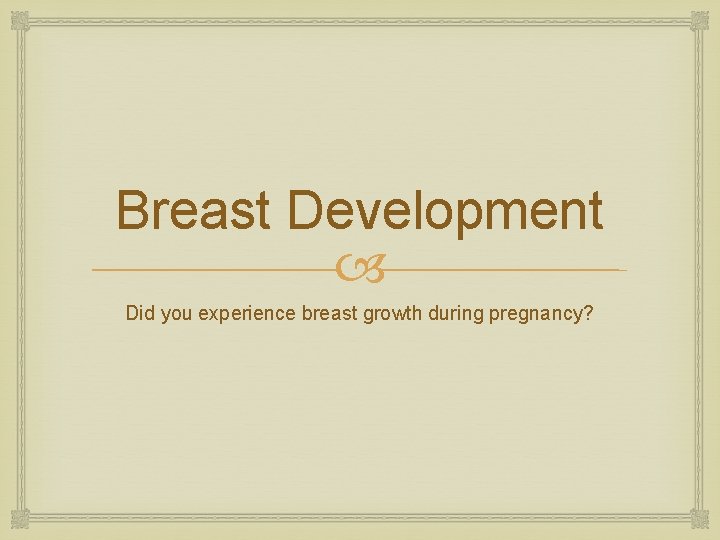 Breast Development

Did you experience breast growth during pregnancy?